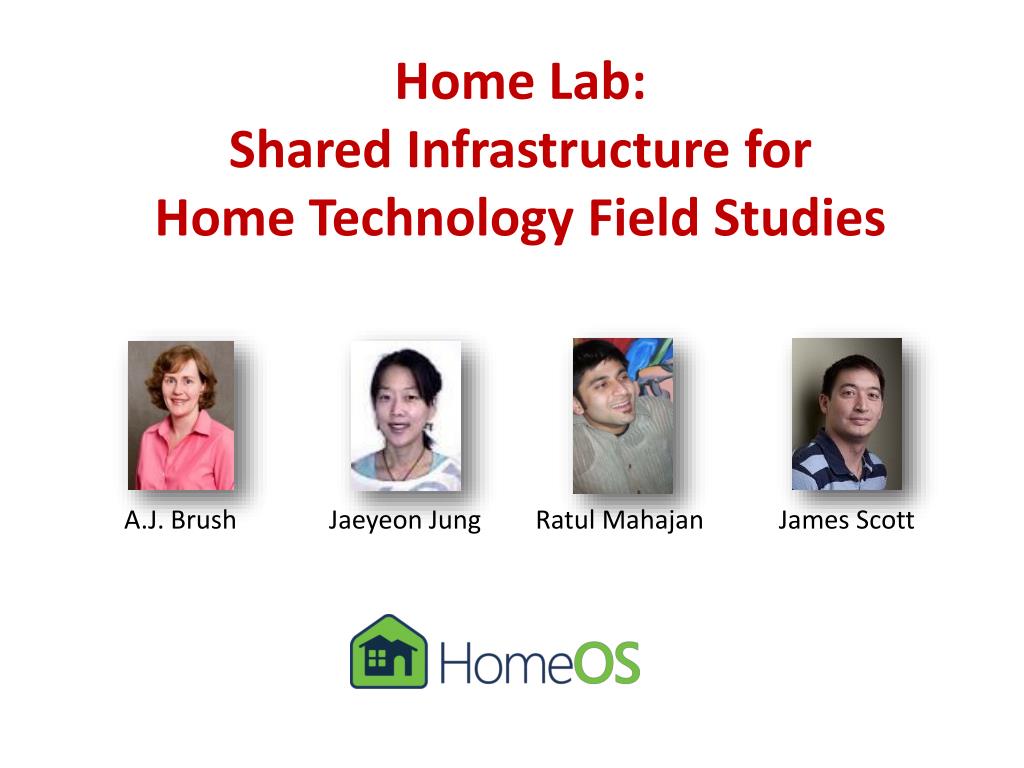 Home Lab:
Shared Infrastructure for
Home Technology Field Studies

A.J. Brush

Jaeyeon Jung

Ratul Mahajan

James Scott

HomeOS